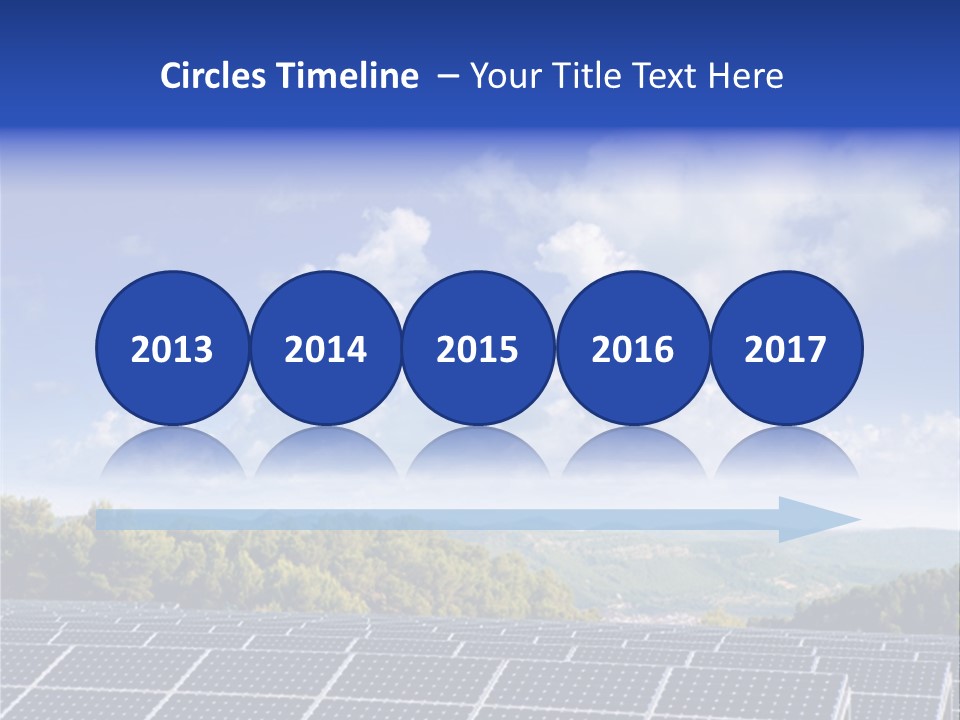 Circles Timeline – Your Title Text Here

2013

2014

2015

2016

2017